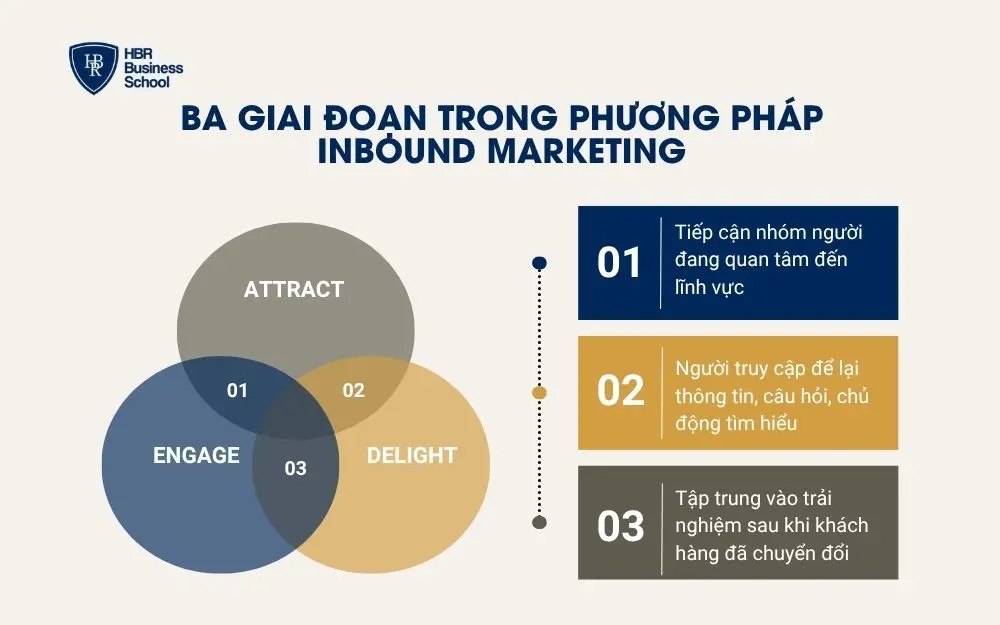 HBR Business School

BA GIAI ĐOẠN TRONG PHƯƠNG PHÁP INBOUND MARKETING

ATTRACT
01
02
ENGAGE
03
DELIGHT

01 Tiếp cận nhóm người đang quan tâm đến lĩnh vực

02 Người truy cập để lại thông tin, câu hỏi, chủ động tìm hiểu

03 Tập trung vào trải nghiệm sau khi khách hàng đã chuyển đổi